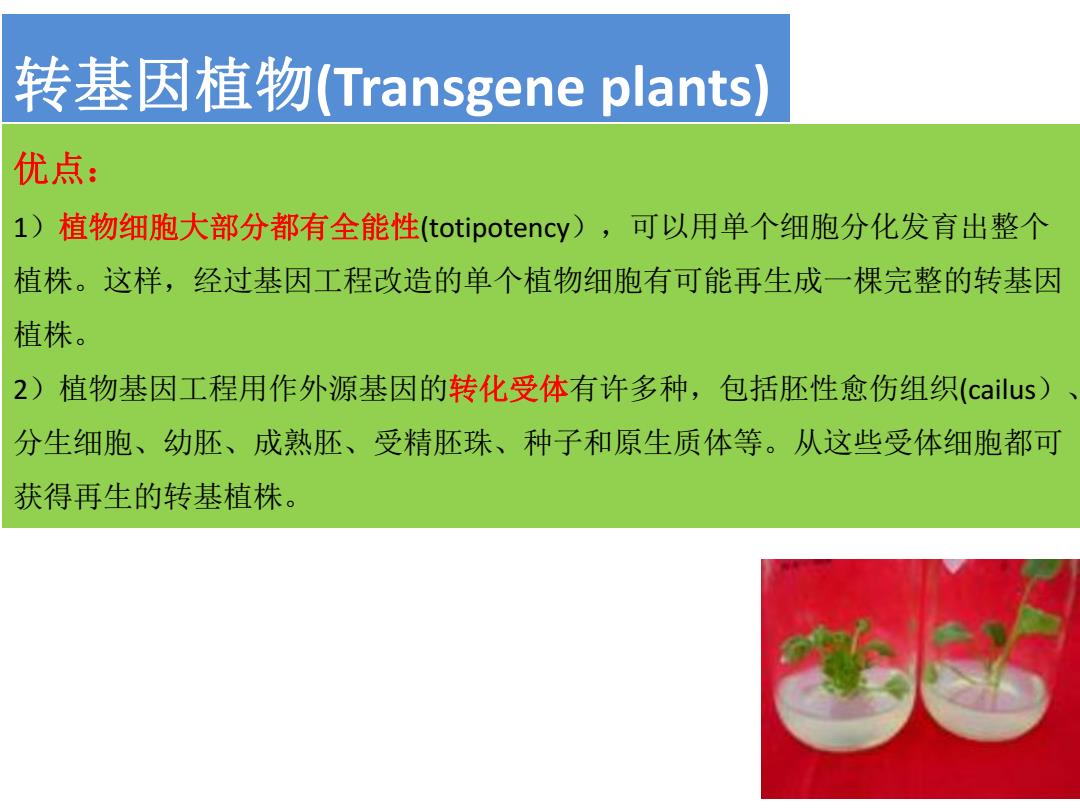 转基因植物(Transgene plants)

优点：

1）植物细胞大部分都有全能性(totipotency），可以用单个细胞分化发育出整个植株。这样，经过基因工程改造的单个植物细胞有可能再生成一棵完整的转基因植株。

2）植物基因工程用作外源基因的转化受体有许多种，包括胚性愈伤组织(cailus）、分生细胞、幼胚、成熟胚、受精胚珠、种子和原生质体等。从这些受体细胞都可获得再生的转基植株。